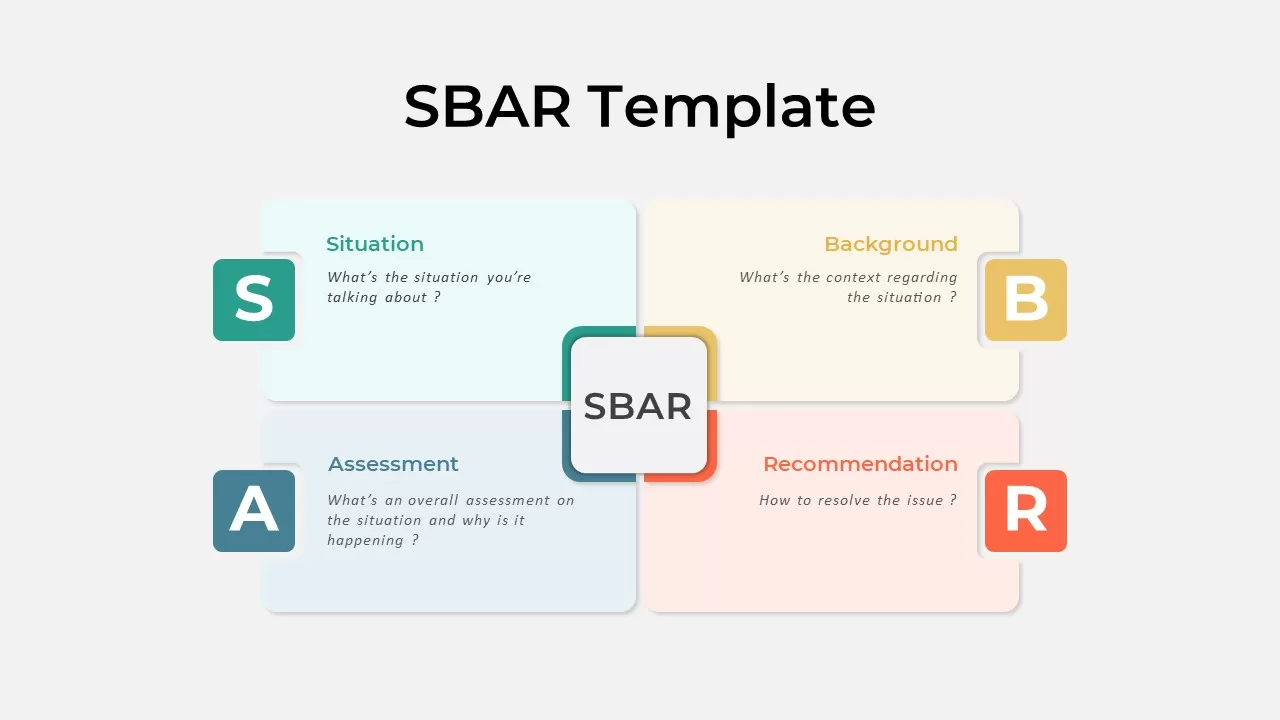 SBAR Template

S

Situation

What's the situation you're talking about ?

Background

What's the context regarding the situation ?

B

SBAR

A

Assessment

What's an overall assessment on the situation and why is it happening ?

Recommendation

How to resolve the issue ?

R